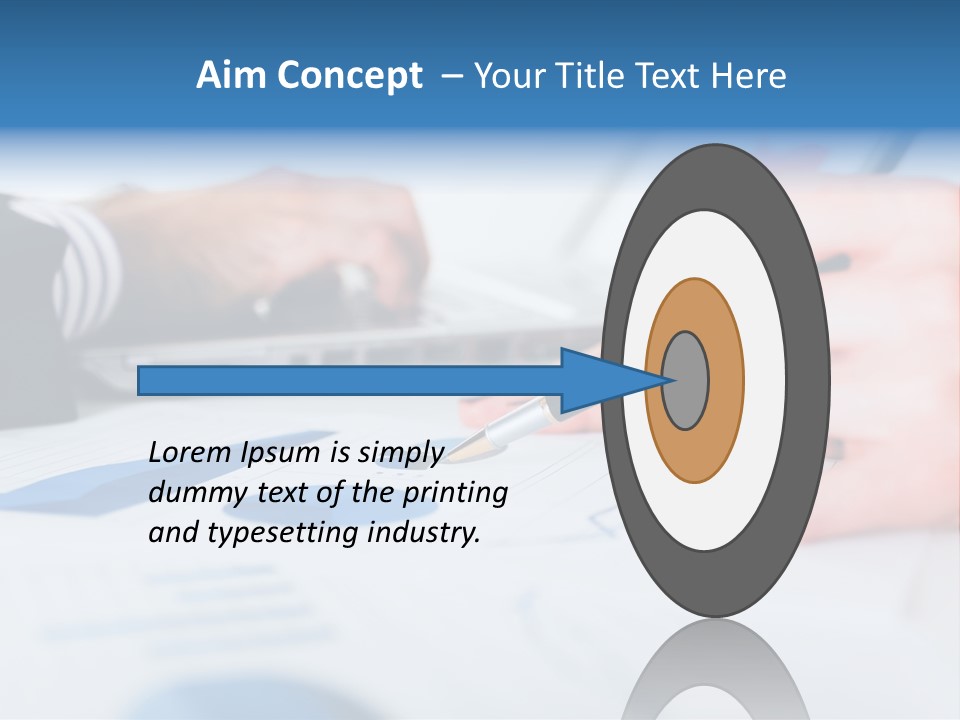 Aim Concept – Your Title Text Here

Lorem Ipsum is simply dummy text of the printing and typesetting industry.